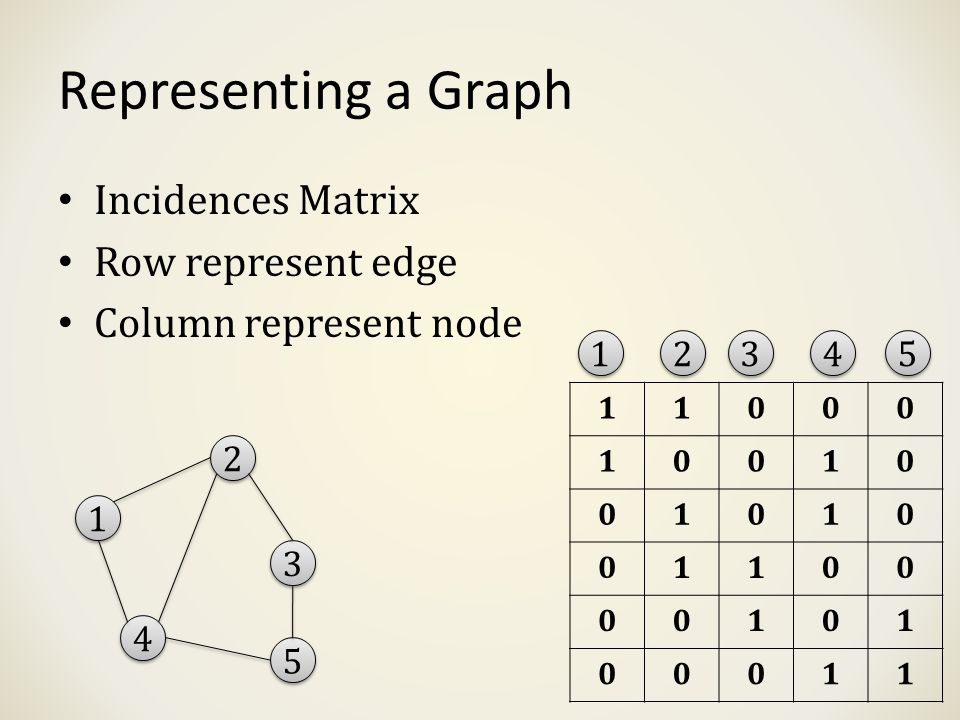 Representing a Graph

• Incidences Matrix
• Row represent edge
• Column represent node

2
1
3
4
5

| 1 | 2 | 3 | 4 | 5 |
|---|---|---|---|---|
| 1 | 1 | 0 | 0 | 0 |
| 1 | 0 | 0 | 1 | 0 |
| 0 | 1 | 0 | 1 | 0 |
| 0 | 1 | 1 | 0 | 0 |
| 0 | 0 | 1 | 0 | 1 |
| 0 | 0 | 0 | 1 | 1 |